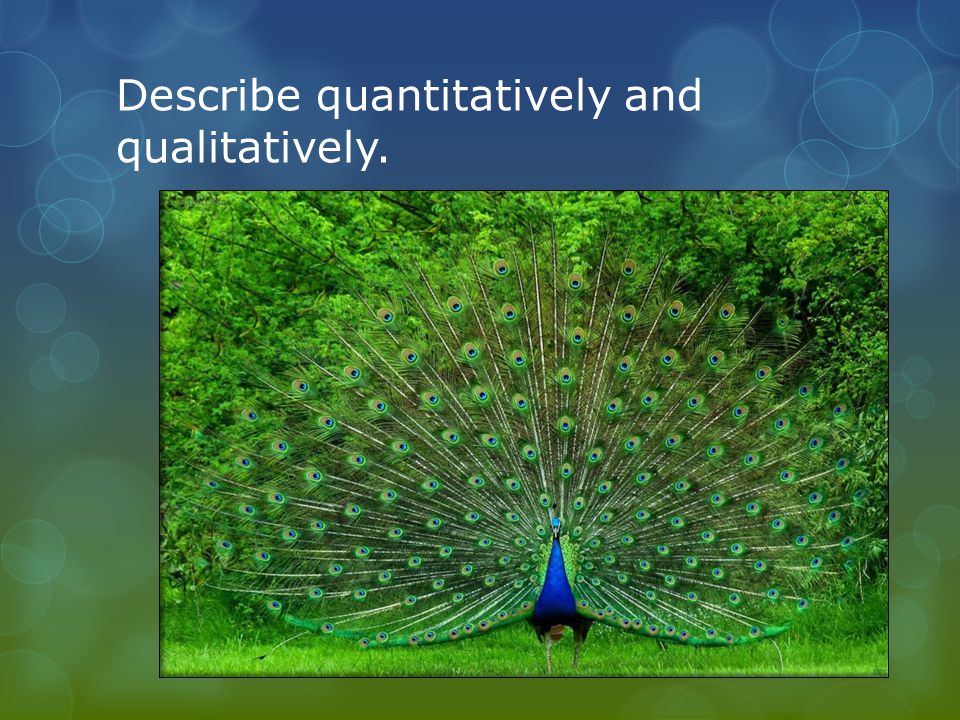 Describe quantitatively and qualitatively.